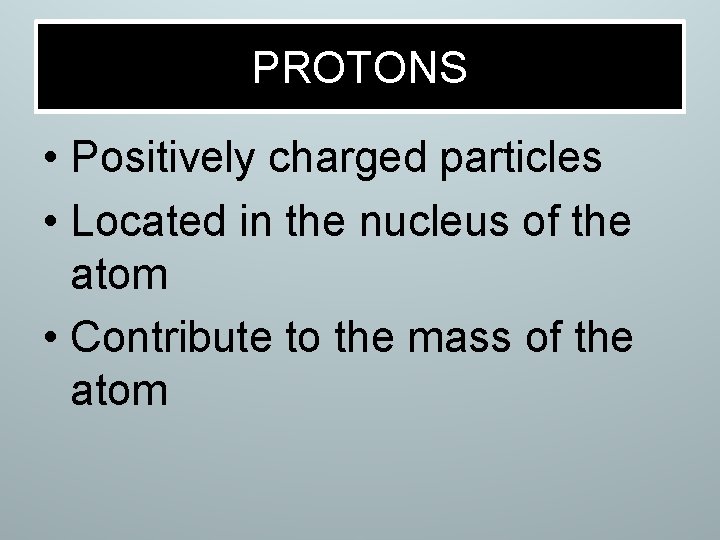 PROTONS

• Positively charged particles
• Located in the nucleus of the atom
• Contribute to the mass of the atom